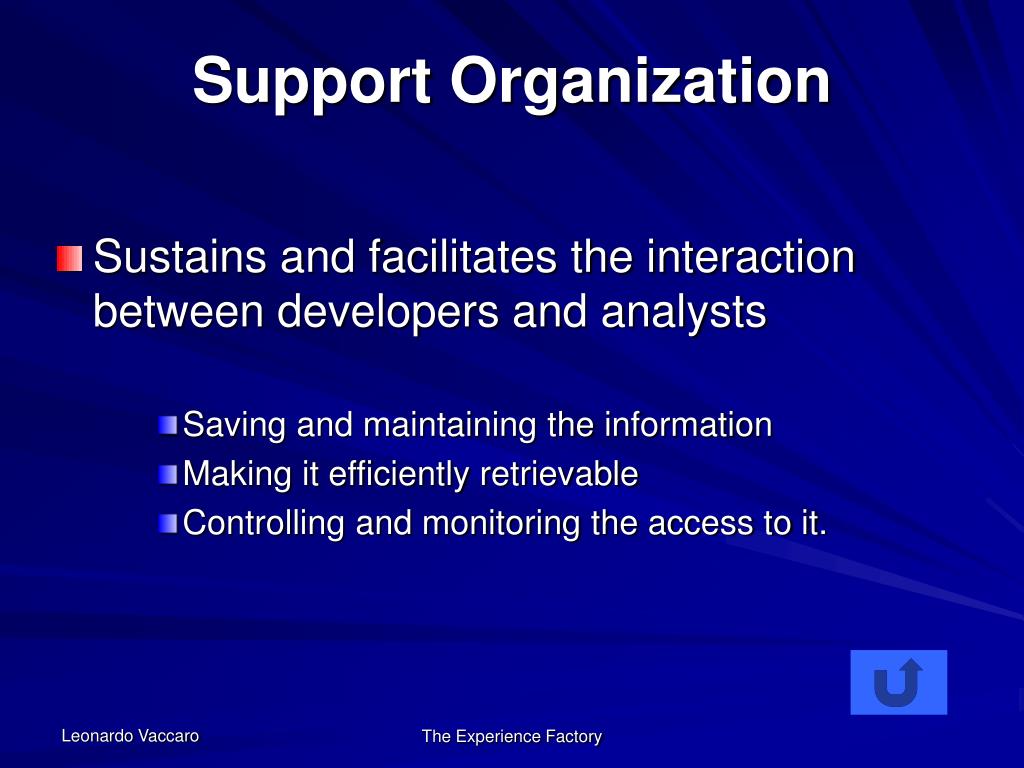 Support Organization

Sustains and facilitates the interaction between developers and analysts

Saving and maintaining the information
Making it efficiently retrievable
Controlling and monitoring the access to it.

Leonardo Vaccaro

The Experience Factory